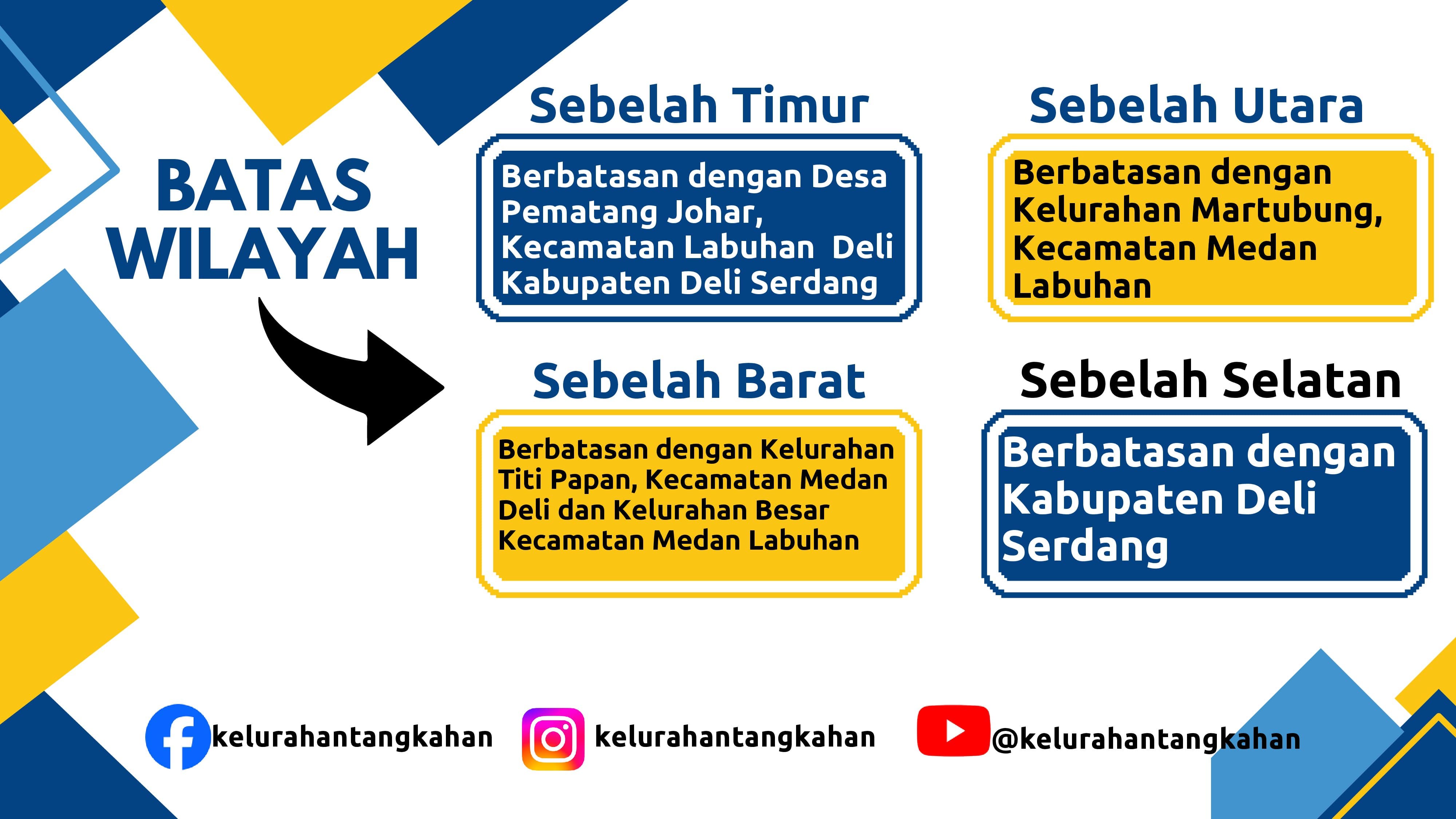 BATAS WILAYAH

Sebelah Timur

Berbatasan dengan Desa Pematang Johar, Kecamatan Labuhan  Deli Kabupaten Deli Serdang

Sebelah Utara

Berbatasan dengan Kelurahan Martubung, Kecamatan Medan Labuhan

Sebelah Barat

Berbatasan dengan Kelurahan Titi Papan, Kecamatan Medan Deli dan Kelurahan Besar Kecamatan Medan Labuhan

Sebelah Selatan

Berbatasan dengan Kabupaten Deli Serdang

kelurahantangkahan

kelurahantangkahan

@kelurahantangkahan